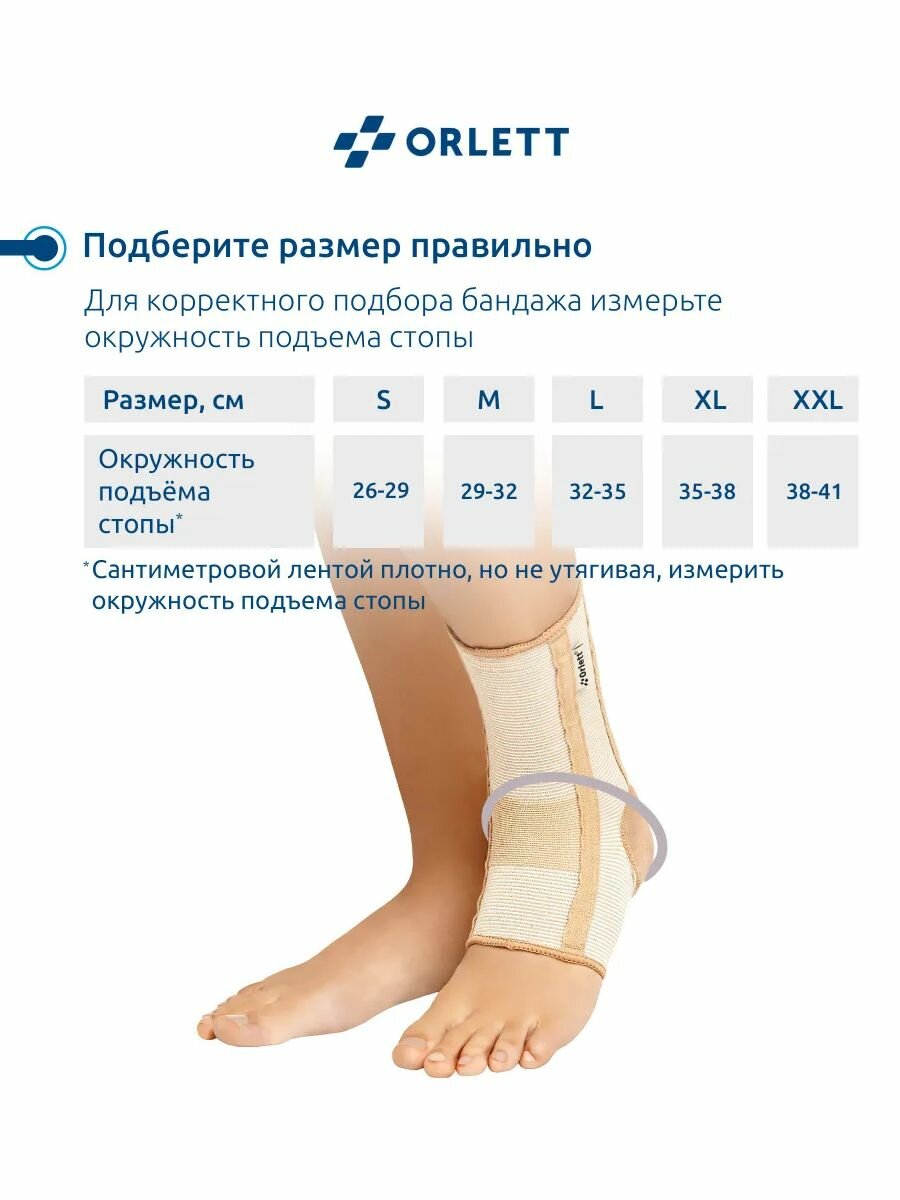 ORLETT

Подберите размер правильно

Для корректного подбора бандажа измерьте окружность подъема стопы

| Размер, см | S | M | L | XL | XXL |
|---|---|---|---|---|---|
| Окружность подъёма стопы* | 26-29 | 29-32 | 32-35 | 35-38 | 38-41 |

*Сантиметровой лентой плотно, но не утягивая, измерить окружность подъема стопы

Orlett